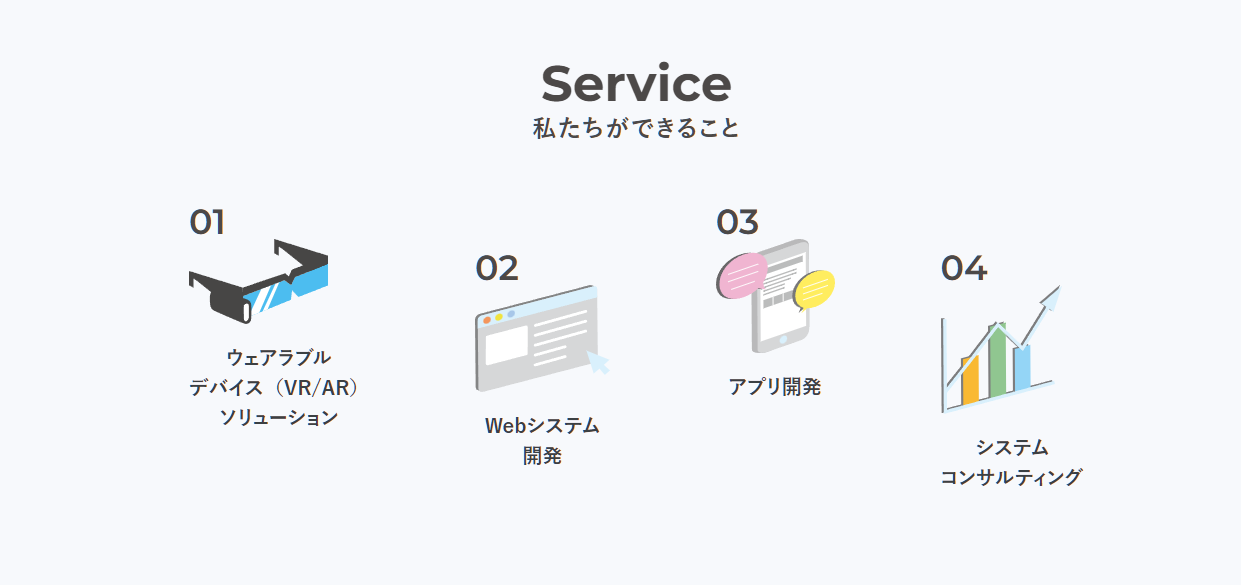 Service
私たちができること

01
ウェアラブル
デバイス（VR/AR）
ソリューション

02
Webシステム
開発

03
アプリ開発

04
システム
コンサルティング